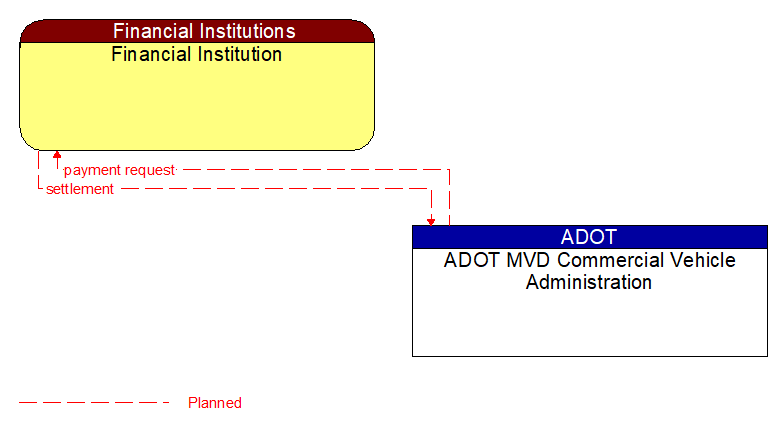 Financial Institutions
Financial Institution

payment request
settlement

ADOT
ADOT MVD Commercial Vehicle Administration

Planned